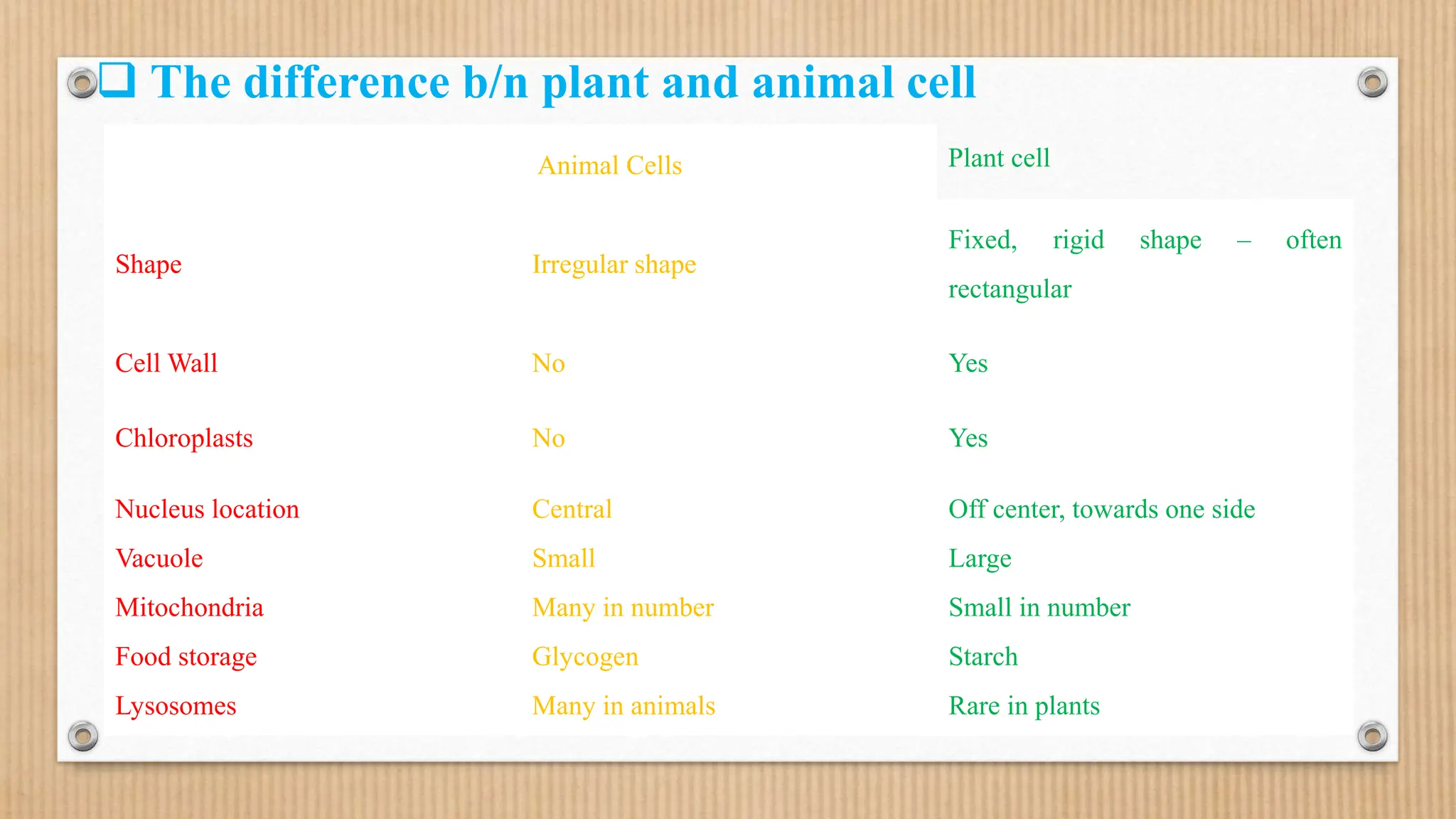 ❑ The difference b/n plant and animal cell

| | Animal Cells | Plant cell |
|---|---|---|
| Shape | Irregular shape | Fixed, rigid shape – often rectangular |
| Cell Wall | No | Yes |
| Chloroplasts | No | Yes |
| Nucleus location | Central | Off center, towards one side |
| Vacuole | Small | Large |
| Mitochondria | Many in number | Small in number |
| Food storage | Glycogen | Starch |
| Lysosomes | Many in animals | Rare in plants |